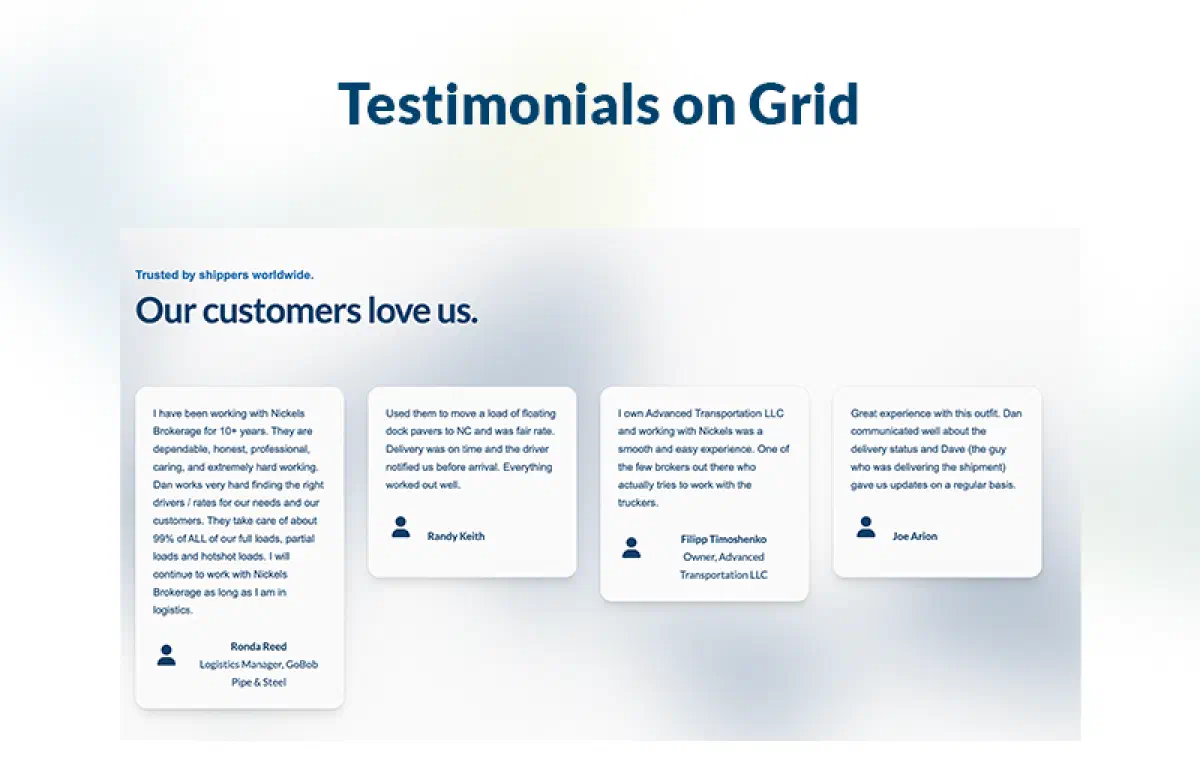 Testimonials on Grid

Trusted by shippers worldwide.

Our customers love us.

I have been working with Nickels Brokerage for 10+ years. They are dependable, honest, professional, caring, and extremely hard working. Dan works very hard finding the right drivers / rates for our needs and our customers. They take care of about 99% of ALL of our full loads, partial loads and hotshot loads. I will continue to work with Nickels Brokerage as long as I am in logistics.

Ronda Reed
Logistics Manager, GoBob Pipe & Steel

Used them to move a load of floating dock pavers to NC and was fair rate. Delivery was on time and the driver notified us before arrival. Everything worked out well.

Randy Keith

I own Advanced Transportation LLC and working with Nickels was a smooth and easy experience. One of the few brokers out there who actually tries to work with the truckers.

Filipp Timoshenko
Owner, Advanced Transportation LLC

Great experience with this outfit. Dan communicated well about the delivery status and Dave (the guy who was delivering the shipment) gave us updates on a regular basis.

Joe Arion